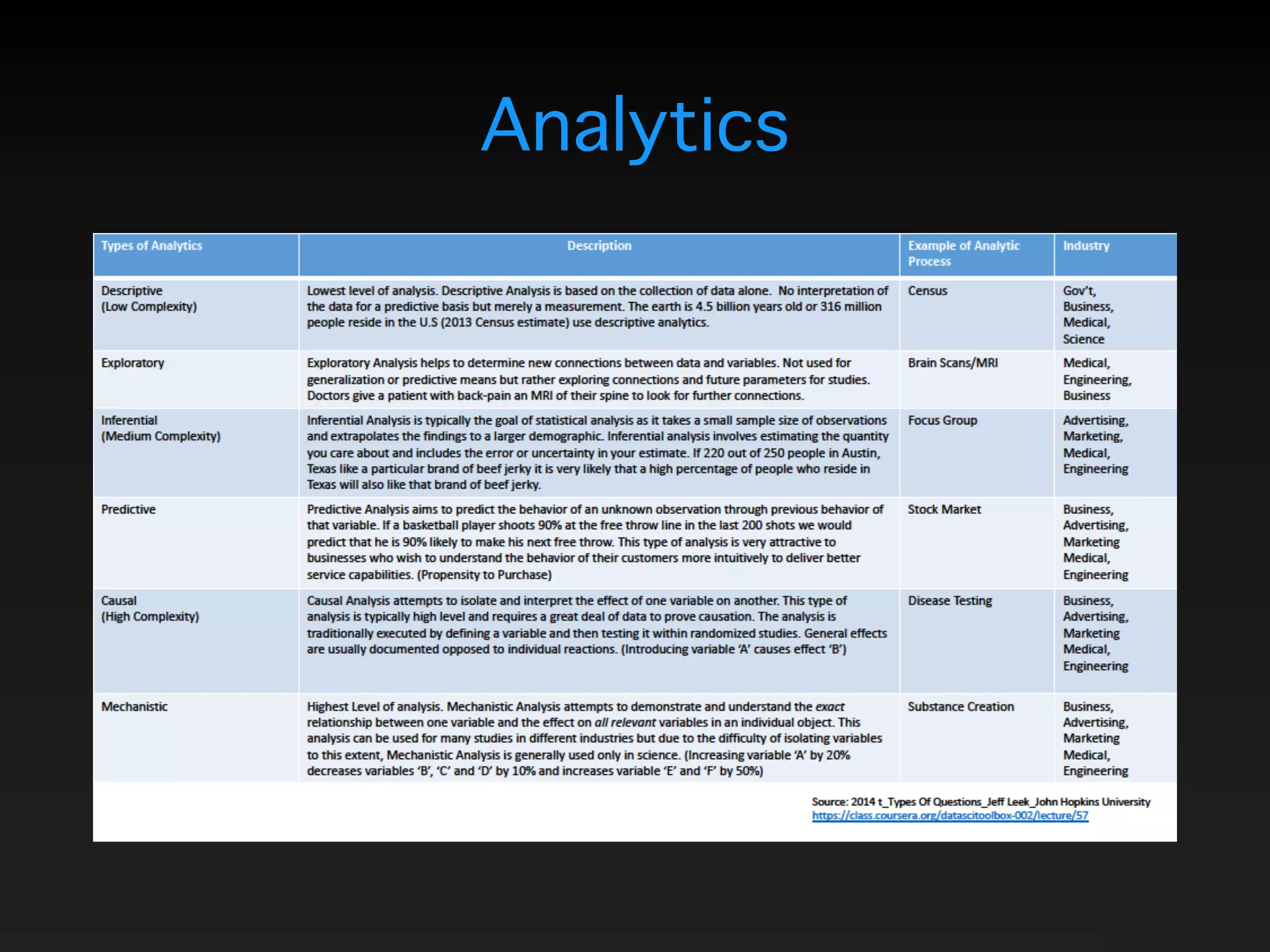 Analytics

| Types of Analytics | Description | Example of Analytic Process | Industry |
|---|---|---|---|
| Descriptive (Low Complexity) | Lowest level of analysis. Descriptive Analysis is based on the collection of data alone. No interpretation of the data for a predictive basis but merely a measurement. The earth is 4.5 billion years old or 316 million people reside in the U.S (2013 Census estimate) use descriptive analytics. | Census | Gov't, Business, Medical, Science |
| Exploratory | Exploratory Analysis helps to determine new connections between data and variables. Not used for generalization or predictive means but rather exploring connections and future parameters for studies. Doctors give a patient with back-pain an MRI of their spine to look for further connections. | Brain Scans/MRI | Medical, Engineering, Business |
| Inferential (Medium Complexity) | Inferential Analysis is typically the goal of statistical analysis as it takes a small sample size of observations and extrapolates the findings to a larger demographic. Inferential analysis involves estimating the quantity you care about and includes the error or uncertainty in your estimate. If 220 out of 250 people in Austin, Texas like a particular brand of beef jerky it is very likely that a high percentage of people who reside in Texas will also like that brand of beef jerky. | Focus Group | Advertising, Marketing, Medical, Engineering |
| Predictive | Predictive Analysis aims to predict the behavior of an unknown observation through previous behavior of that variable. If a basketball player shoots 90% at the free throw line in the last 200 shots we would predict that he is 90% likely to make his next free throw. This type of analysis is very attractive to businesses who wish to understand the behavior of their customers more intuitively to deliver better service capabilities. (Propensity to Purchase) | Stock Market | Business, Advertising, Marketing Medical, Engineering |
| Causal (High Complexity) | Causal Analysis attempts to isolate and interpret the effect of one variable on another. This type of analysis is typically high level and requires a great deal of data to prove causation. The analysis is traditionally executed by defining a variable and then testing it within randomized studies. General effects are usually documented opposed to individual reactions. (Introducing variable 'A' causes effect 'B') | Disease Testing | Business, Advertising, Marketing Medical, Engineering |
| Mechanistic | Highest Level of analysis. Mechanistic Analysis attempts to demonstrate and understand the exact relationship between one variable and the effect on all relevant variables in an individual object. This analysis can be used for many studies in different industries but due to the difficulty of isolating variables to this extent, Mechanistic Analysis is generally used only in science. (Increasing variable 'A' by 20% decreases variables 'B', 'C' and 'D' by 10% and increases variable 'E' and 'F' by 50%) | Substance Creation | Business, Advertising, Marketing Medical, Engineering |

Source: 2014 t_Types Of Questions_Jeff Leek_John Hopkins University
https://class.coursera.org/datascitoolbox-002/lecture/57